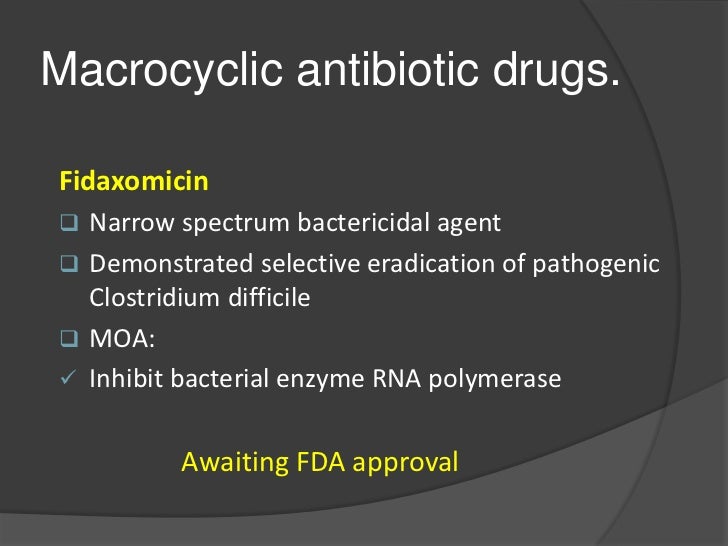 Macrocyclic antibiotic drugs.

Fidaxomicin

❑ Narrow spectrum bactericidal agent

❑ Demonstrated selective eradication of pathogenic Clostridium difficile

❑ MOA:

✓ Inhibit bacterial enzyme RNA polymerase

Awaiting FDA approval